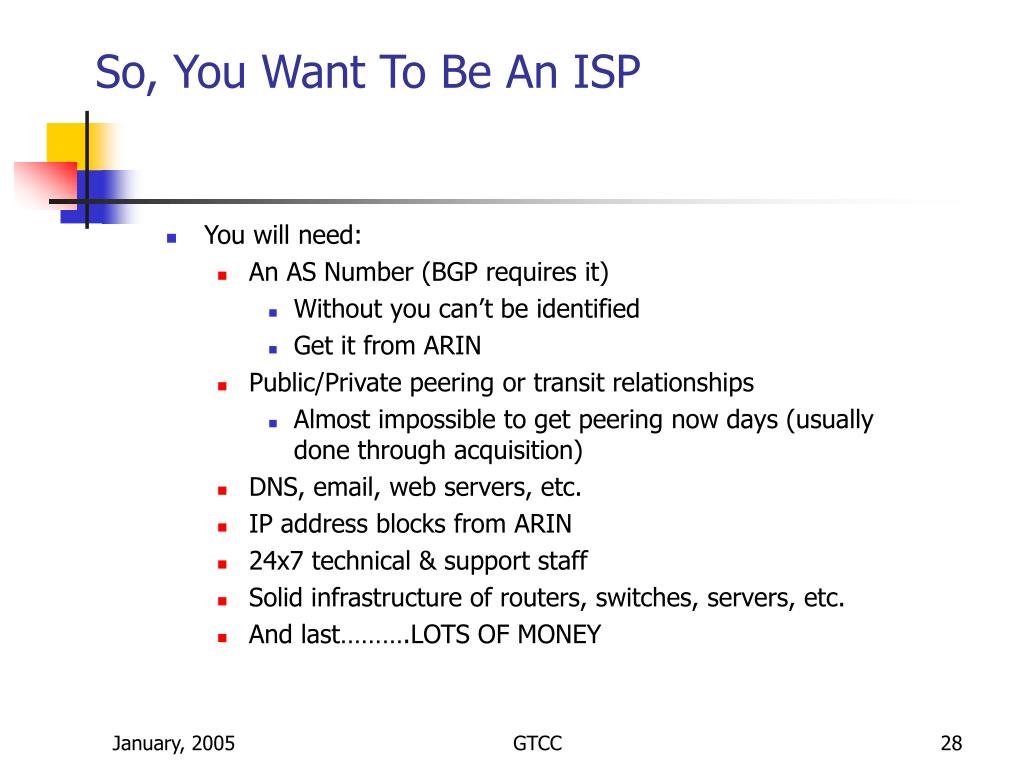 So, You Want To Be An ISP

- You will need:
  - An AS Number (BGP requires it)
    - Without you can’t be identified
    - Get it from ARIN
  - Public/Private peering or transit relationships
    - Almost impossible to get peering now days (usually done through acquisition)
  - DNS, email, web servers, etc.
  - IP address blocks from ARIN
  - 24x7 technical & support staff
  - Solid infrastructure of routers, switches, servers, etc.
  - And last……….LOTS OF MONEY

January, 2005

GTCC

28